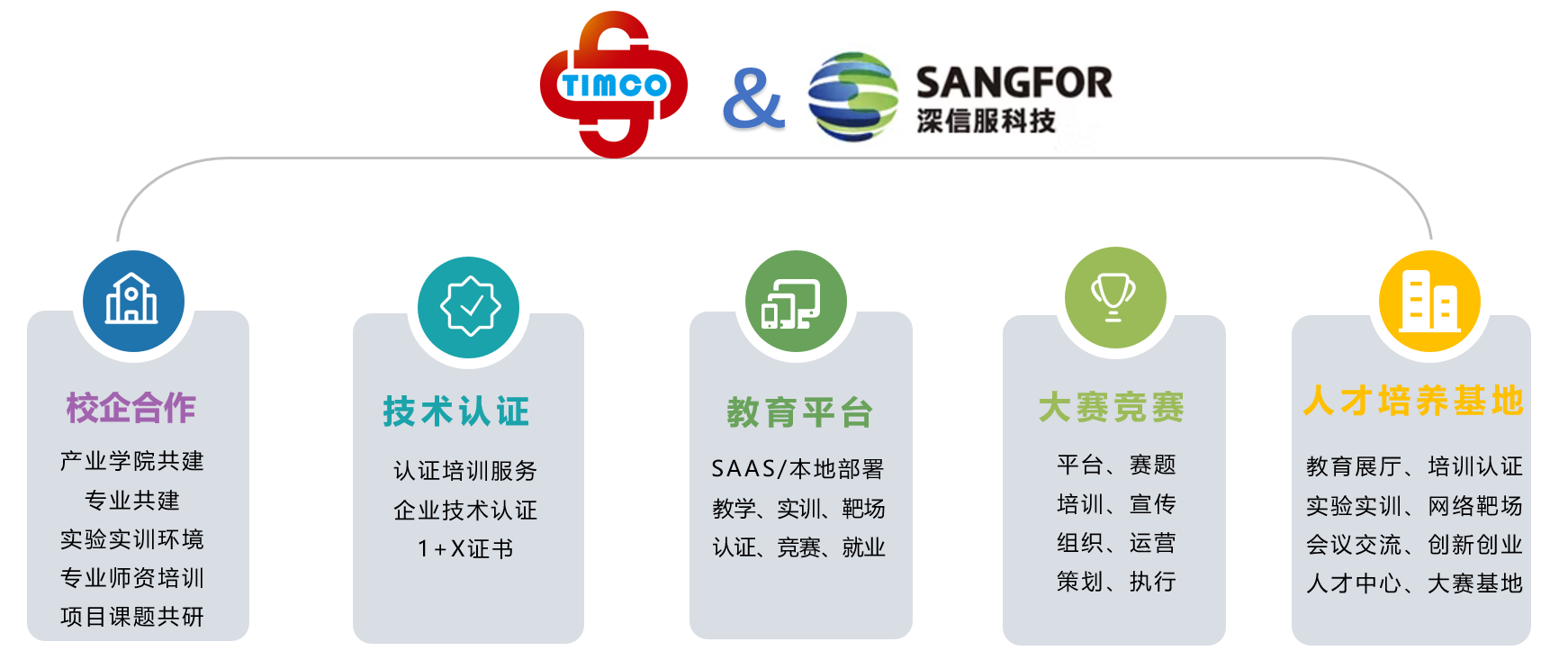 TIMCO & SANGFOR 深信服科技

校企合作
产业学院共建
专业共建
实验实训环境
专业师资培训
项目课题共研

技术认证
认证培训服务
企业技术认证
1+X证书

教育平台
SAAS/本地部署
教学、实训、靶场
认证、竞赛、就业

大赛竞赛
平台、赛题
培训、宣传
组织、运营
策划、执行

人才培养基地
教育展厅、培训认证
实验实训、网络靶场
会议交流、创新创业
人才中心、大赛基地